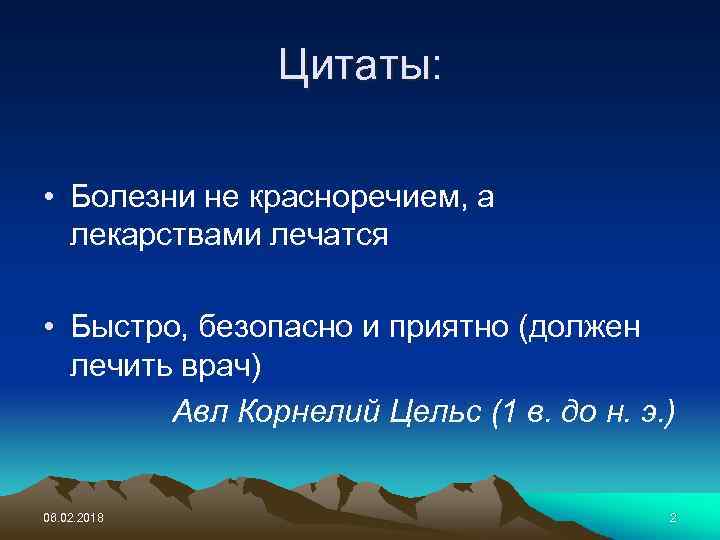 Цитаты:

• Болезни не красноречием, а лекарствами лечатся

• Быстро, безопасно и приятно (должен лечить врач)

Авл Корнелий Цельс (1 в. до н. э.)

08.02.2018

2